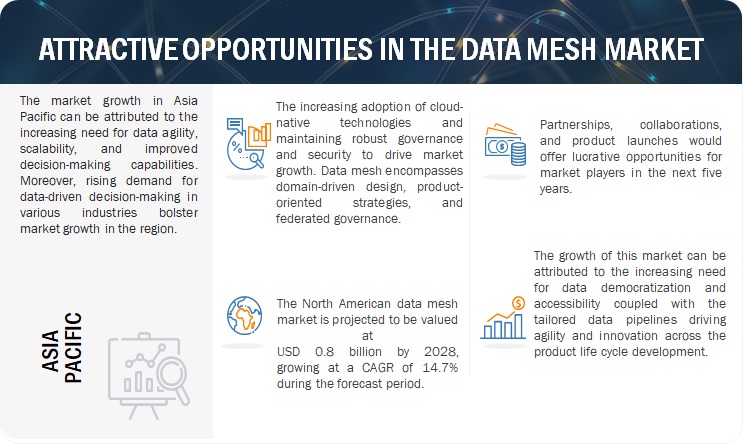 ATTRACTIVE OPPORTUNITIES IN THE DATA MESH MARKET

The market growth in Asia Pacific can be attributed to the increasing need for data agility, scalability, and improved decision-making capabilities. Moreover, rising demand for data-driven decision-making in various industries bolster market growth in the region.

ASIA PACIFIC

The increasing adoption of cloud-native technologies and maintaining robust governance and security to drive market growth. Data mesh encompasses domain-driven design, product-oriented strategies, and federated governance.

The North American data mesh market is projected to be valued at USD 0.8 billion by 2028, growing at a CAGR of 14.7% during the forecast period.

Partnerships, collaborations, and product launches would offer lucrative opportunities for market players in the next five years.

The growth of this market can be attributed to the increasing need for data democratization and accessibility coupled with the tailored data pipelines driving agility and innovation across the product life cycle development.